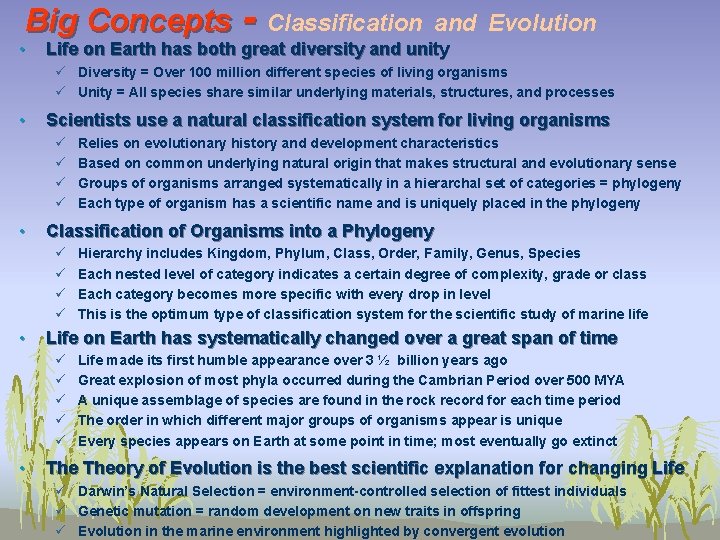 Big Concepts - Classification and Evolution

• Life on Earth has both great diversity and unity
✓ Diversity = Over 100 million different species of living organisms
✓ Unity = All species share similar underlying materials, structures, and processes

• Scientists use a natural classification system for living organisms
✓ Relies on evolutionary history and development characteristics
✓ Based on common underlying natural origin that makes structural and evolutionary sense
✓ Groups of organisms arranged systematically in a hierarchal set of categories = phylogeny
✓ Each type of organism has a scientific name and is uniquely placed in the phylogeny

• Classification of Organisms into a Phylogeny
✓ Hierarchy includes Kingdom, Phylum, Class, Order, Family, Genus, Species
✓ Each nested level of category indicates a certain degree of complexity, grade or class
✓ Each category becomes more specific with every drop in level
✓ This is the optimum type of classification system for the scientific study of marine life

• Life on Earth has systematically changed over a great span of time
✓ Life made its first humble appearance over 3 ½ billion years ago
✓ Great explosion of most phyla occurred during the Cambrian Period over 500 MYA
✓ A unique assemblage of species are found in the rock record for each time period
✓ The order in which different major groups of organisms appear is unique
✓ Every species appears on Earth at some point in time; most eventually go extinct

• The Theory of Evolution is the best scientific explanation for changing Life
✓ Darwin's Natural Selection = environment-controlled selection of fittest individuals
✓ Genetic mutation = random development on new traits in offspring
✓ Evolution in the marine environment highlighted by convergent evolution